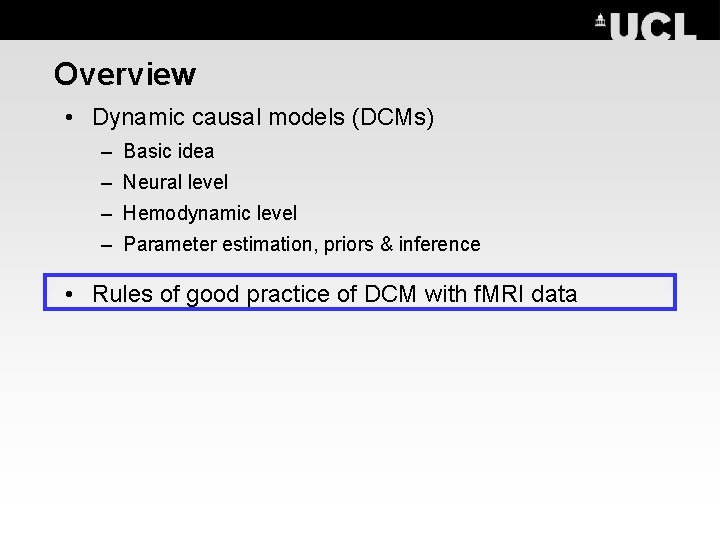 UCL

Overview

• Dynamic causal models (DCMs)
  – Basic idea
  – Neural level
  – Hemodynamic level
  – Parameter estimation, priors & inference

• Rules of good practice of DCM with fMRI data